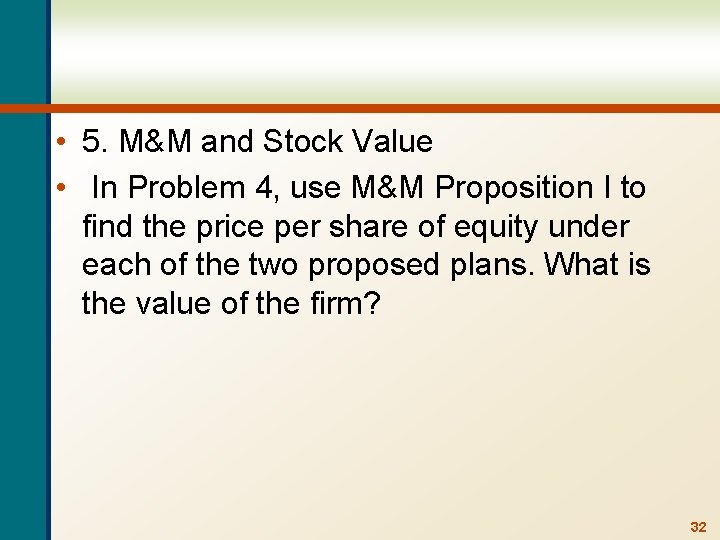 • 5. M&M and Stock Value

• In Problem 4, use M&M Proposition I to find the price per share of equity under each of the two proposed plans. What is the value of the firm?

32